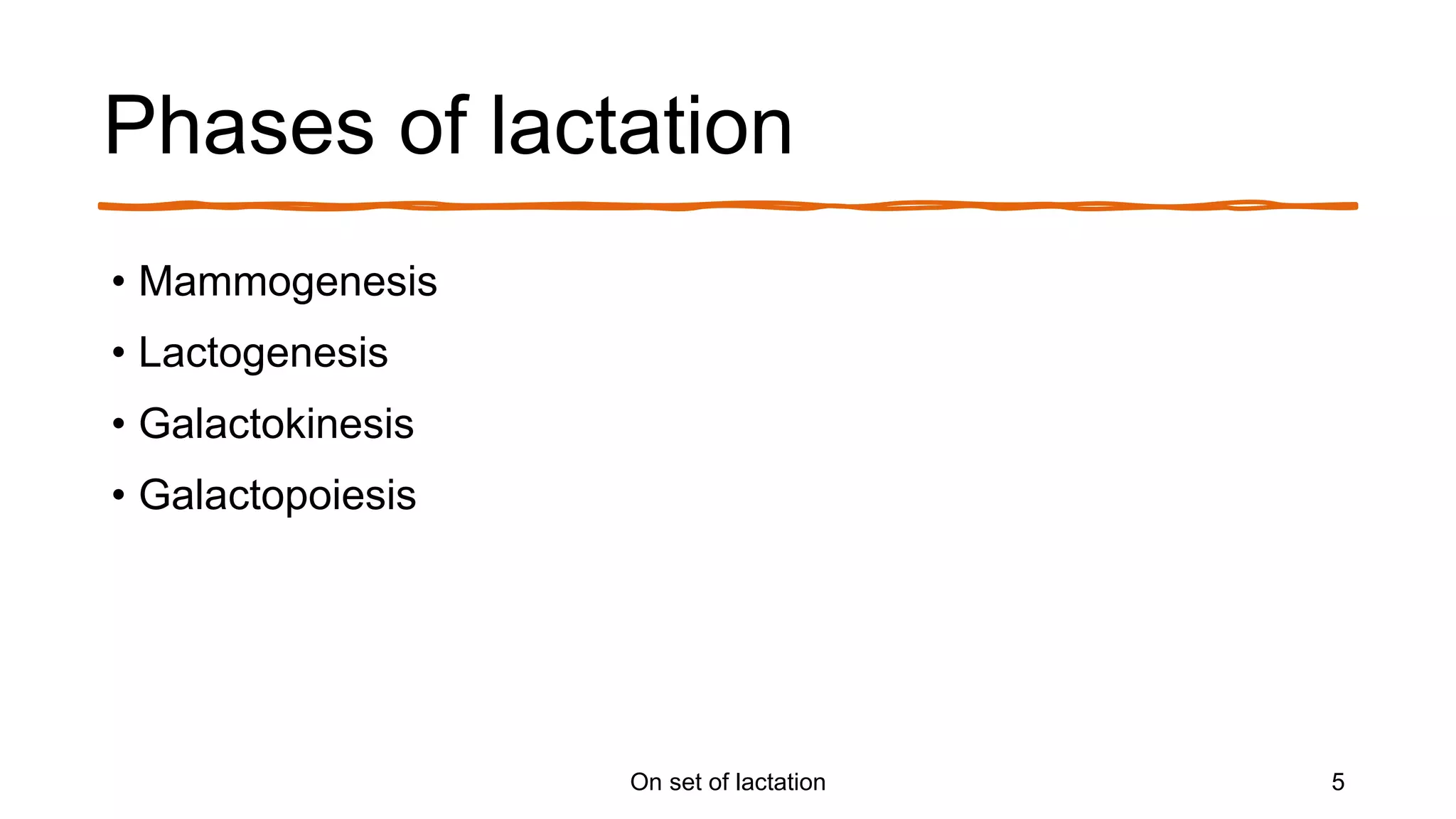 Phases of lactation

• Mammogenesis
• Lactogenesis
• Galactokinesis
• Galactopoiesis

On set of lactation

5